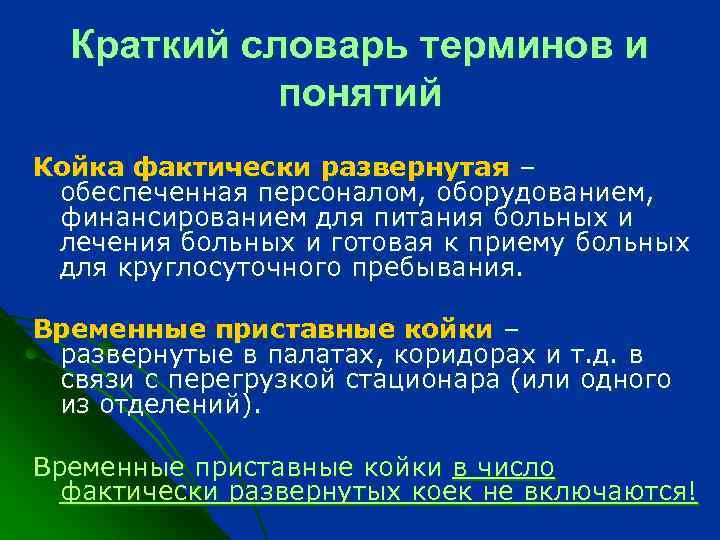 Краткий словарь терминов и понятий

Койка фактически развернутая – обеспеченная персоналом, оборудованием, финансированием для питания больных и лечения больных и готовая к приему больных для круглосуточного пребывания.

Временные приставные койки – развернутые в палатах, коридорах и т.д. в связи с перегрузкой стационара (или одного из отделений).

Временные приставные койки в число фактически развернутых коек не включаются!